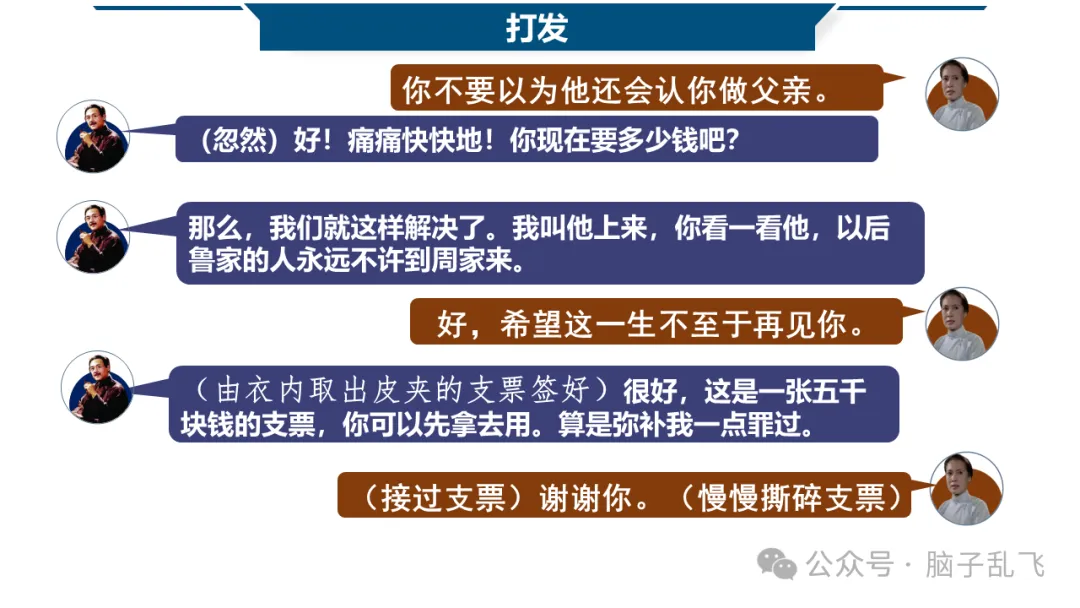 打发

你不要以为他还会认你做父亲。

（忽然）好！痛痛快快地！你现在要多少钱吧？

那么，我们就这样解决了。我叫他上来，你看一看他，以后鲁家的人永远不许到周家来。

好，希望这一生不至于再见你。

（由衣内取出皮夹的支票签好）很好，这是一张五千块钱的支票，你可以先拿去用。算是弥补我一点罪过。

（接过支票）谢谢你。（慢慢撕碎支票）

公众号 · 脑子乱飞